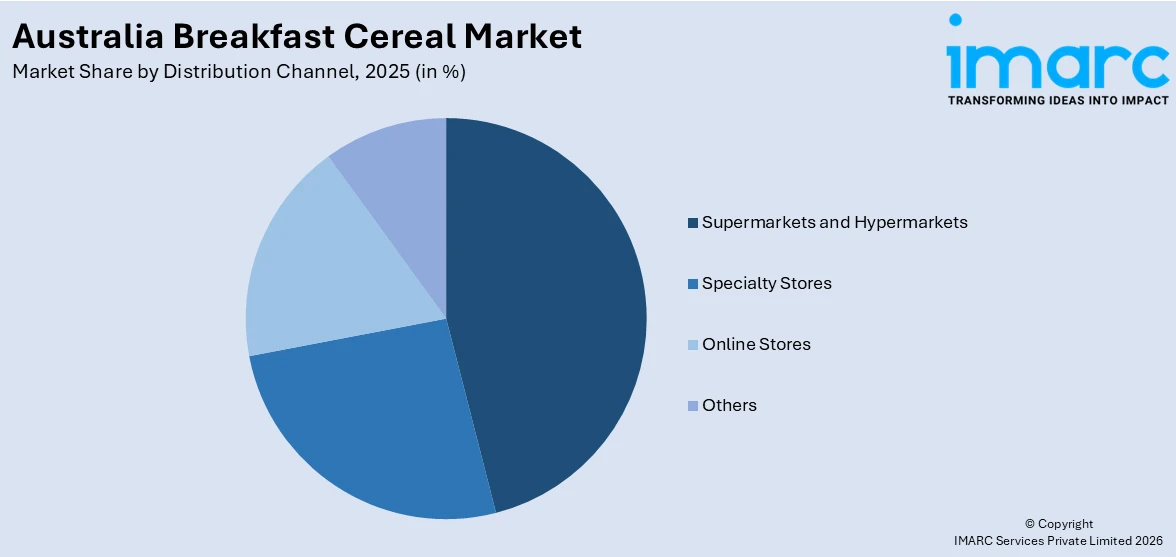 Australia Breakfast Cereal Market
Market Share by Distribution Channel, 2025 (in %)

imarc
TRANSFORMING IDEAS INTO IMPACT

Supermarkets and Hypermarkets
Specialty Stores
Online Stores
Others

© Copyright
IMARC Services Private Limited 2026